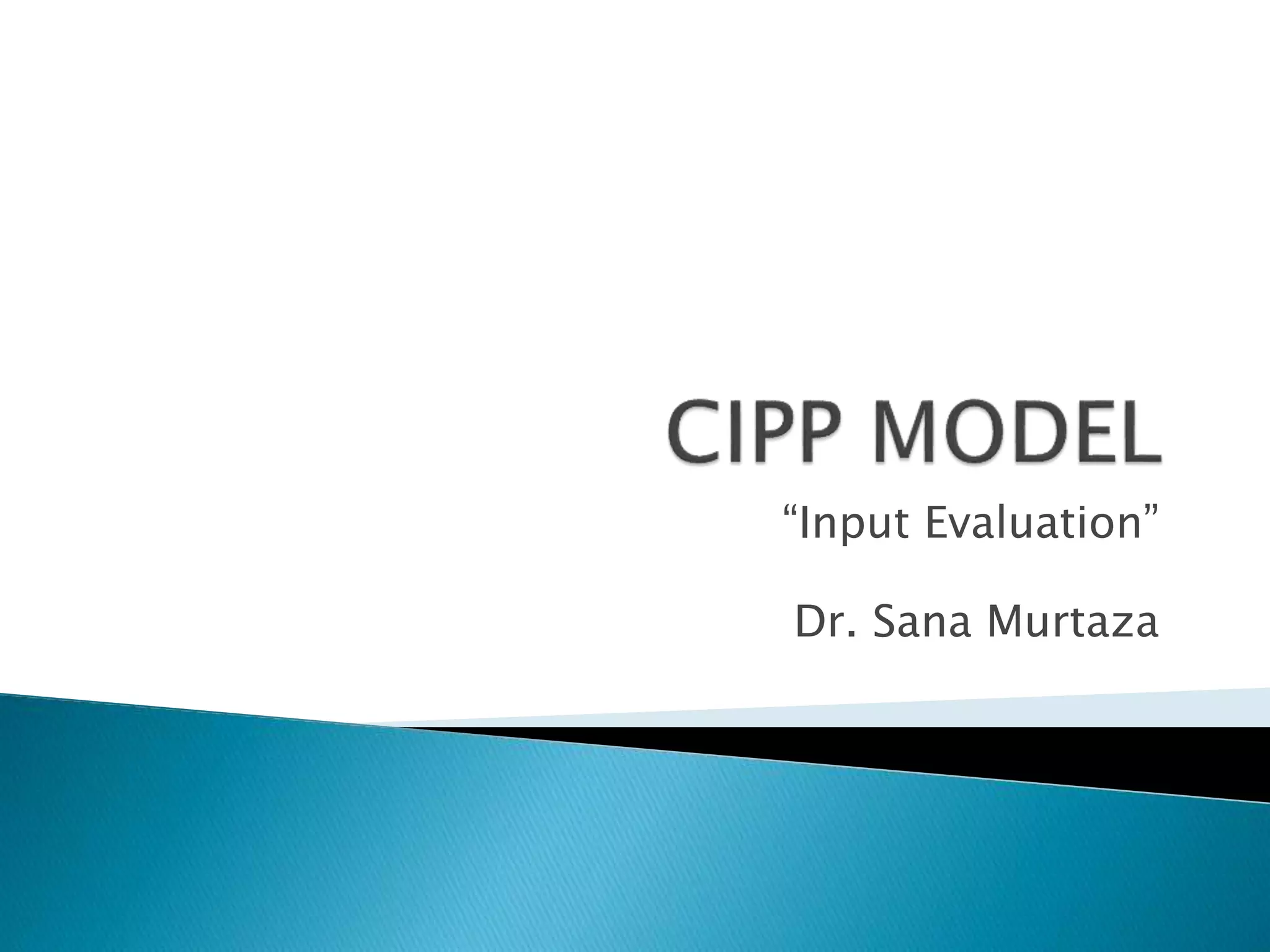 CIPP MODEL

“Input Evaluation”

Dr. Sana Murtaza